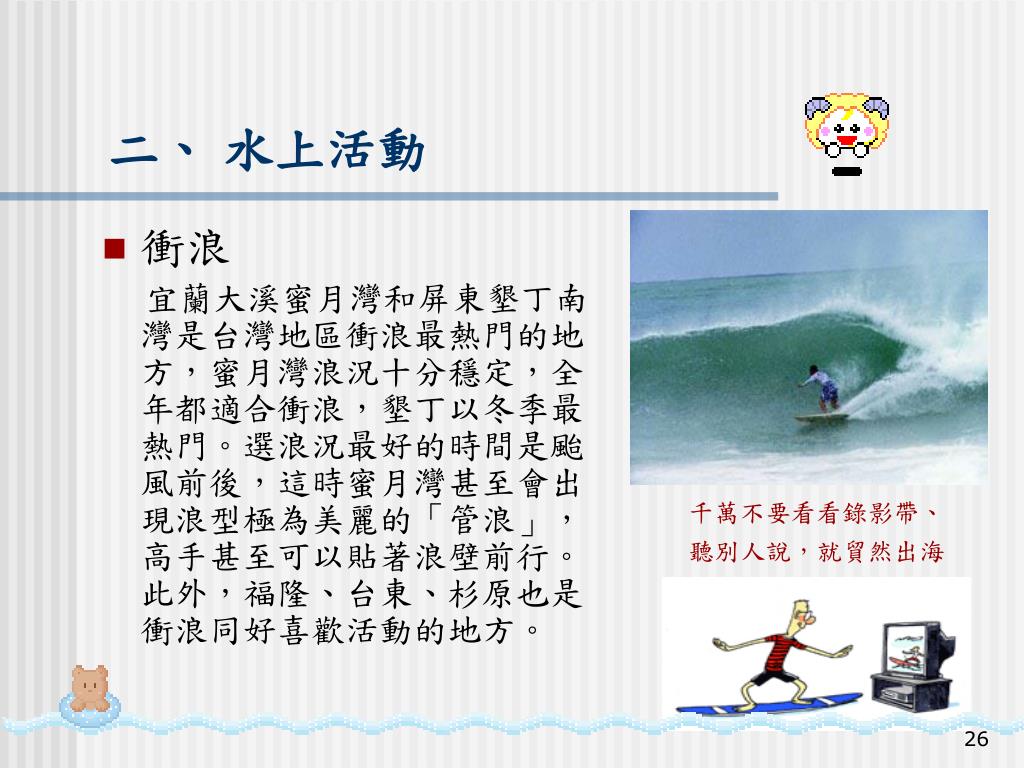 二、 水上活動

■ 衝浪

宜蘭大溪蜜月灣和屏東墾丁南灣是台灣地區衝浪最熱門的地方，蜜月灣浪況十分穩定，全年都適合衝浪，墾丁以冬季最熱門。選浪況最好的時間是颱風前後，這時蜜月灣甚至會出現浪型極為美麗的「管浪」，高手甚至可以貼著浪壁前行。此外，福隆、台東、杉原也是衝浪同好喜歡活動的地方。

千萬不要看看錄影帶、聽別人說，就貿然出海

26